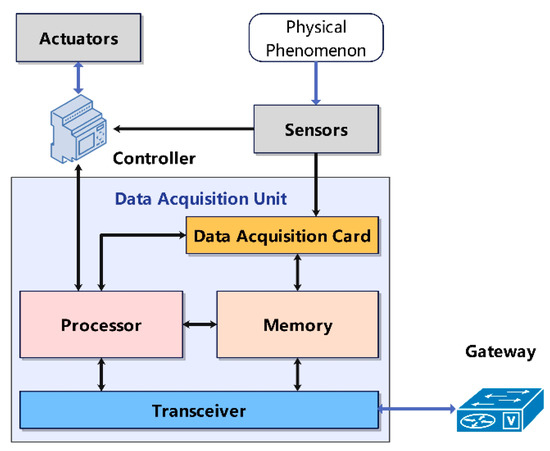 Actuators

Physical Phenomenon

Sensors

Controller

Data Acquisition Unit

Data Acquisition Card

Processor

Memory

Gateway

Transceiver

V